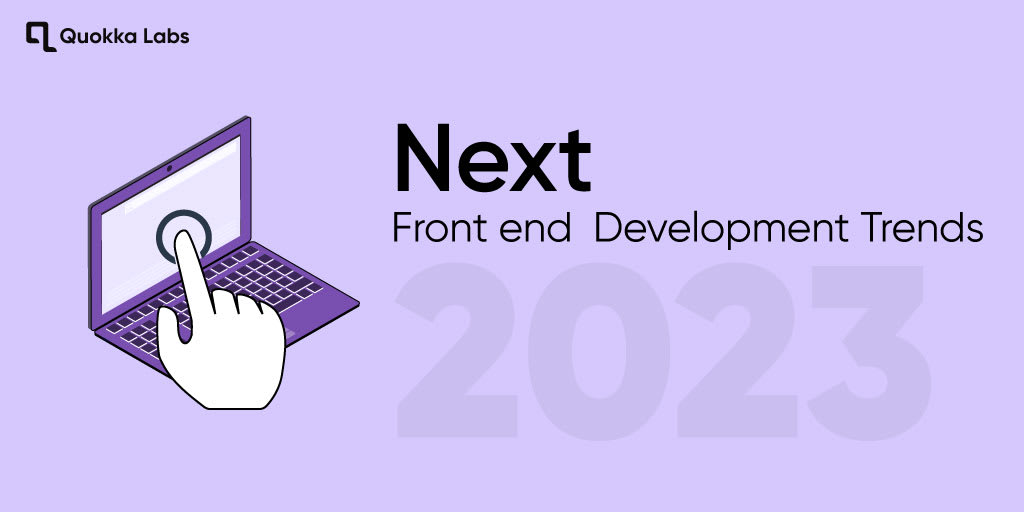 Quokka Labs

Next
Front end Development Trends
2023